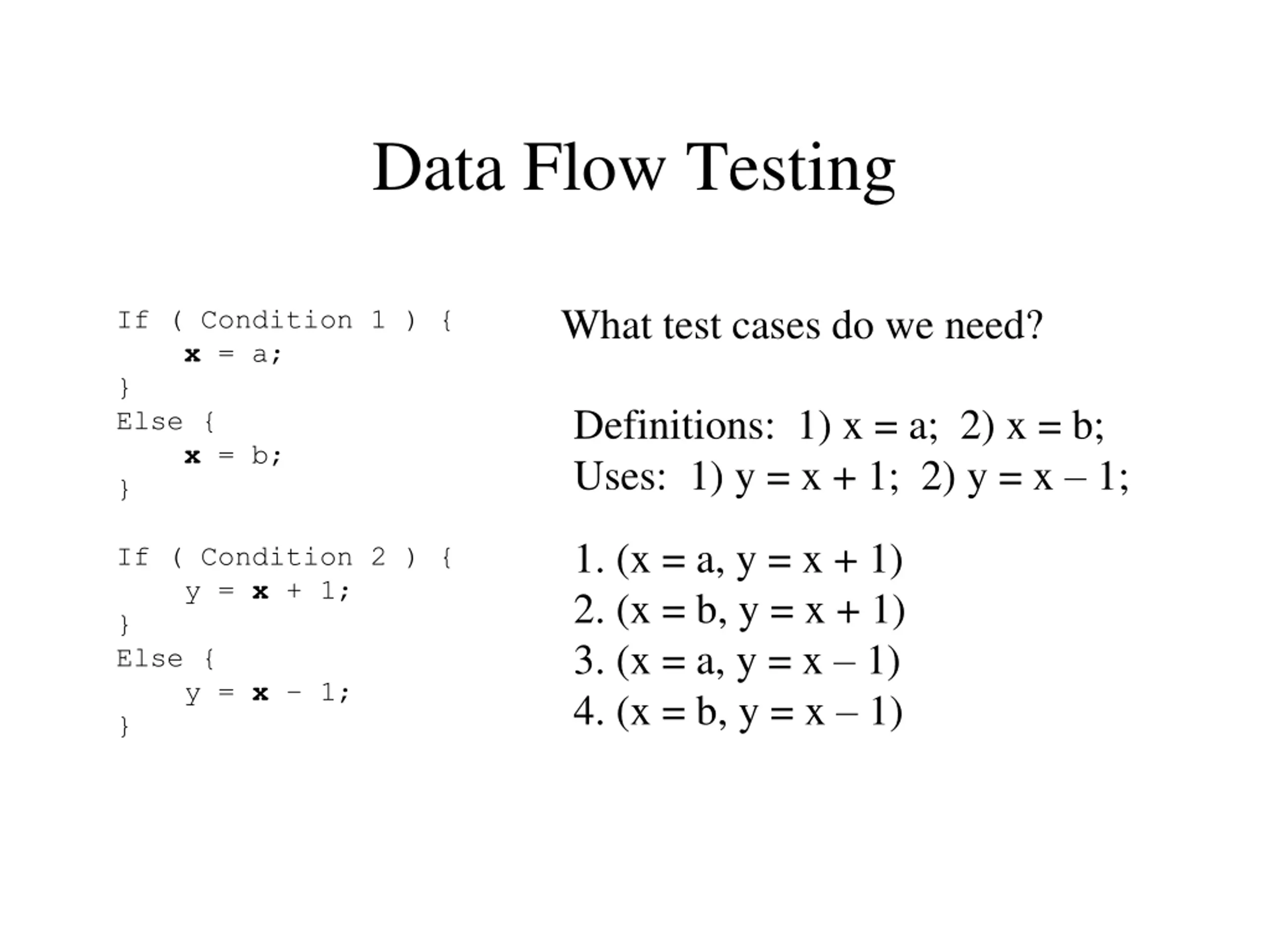 Data Flow Testing

If ( Condition 1 ) {
 x = a;
}
Else {
 x = b;
}

If ( Condition 2 ) {
 y = x + 1;
}
Else {
 y = x - 1;
}

What test cases do we need?

Definitions: 1) x = a; 2) x = b;
Uses: 1) y = x + 1; 2) y = x – 1;

1. (x = a, y = x + 1)
2. (x = b, y = x + 1)
3. (x = a, y = x – 1)
4. (x = b, y = x – 1)